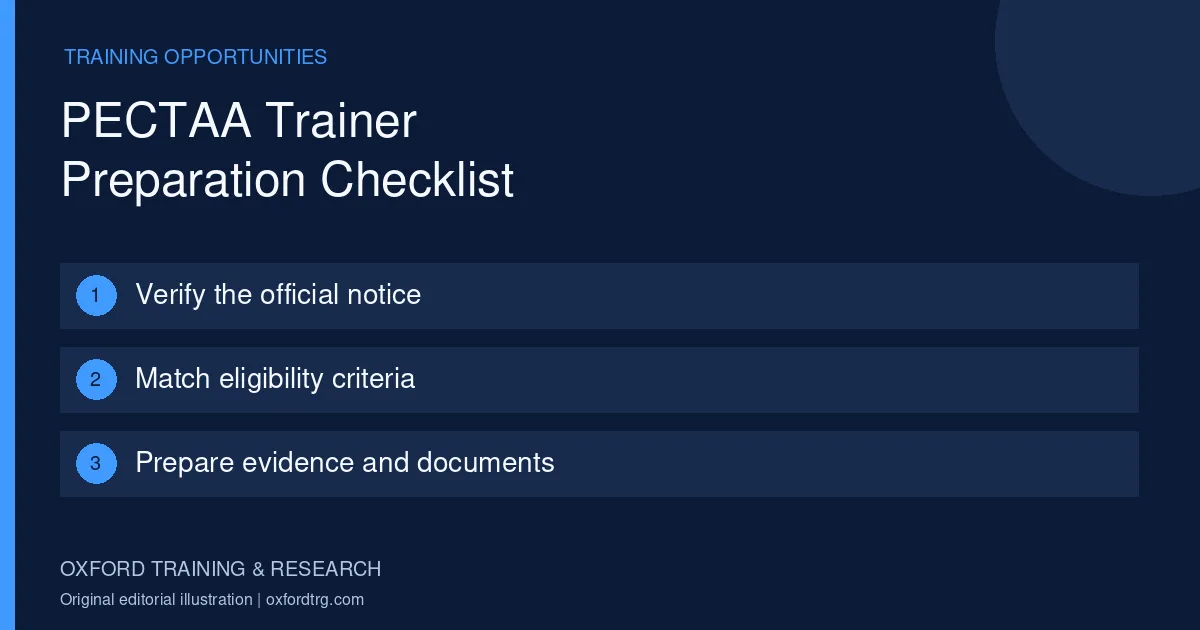 TRAINING OPPORTUNITIES

PECTAA Trainer Preparation Checklist

1 Verify the official notice

2 Match eligibility criteria

3 Prepare evidence and documents

OXFORD TRAINING & RESEARCH

Original editorial illustration | oxfordtrg.com